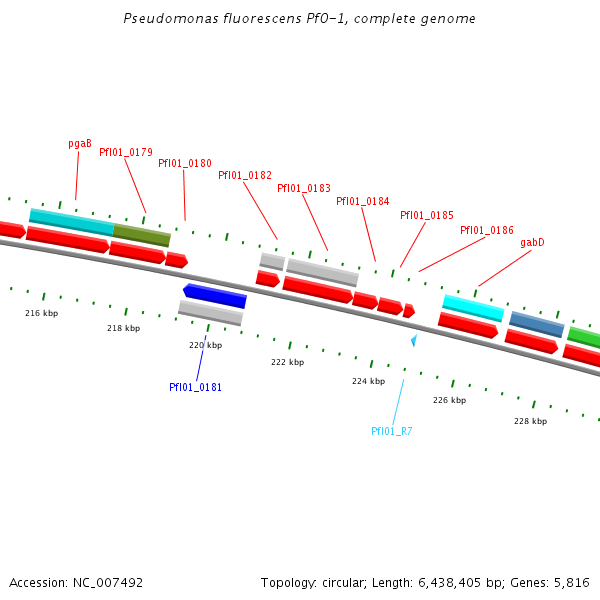 Pseudomonas fluorescens Pf0-1, complete genome

pgaB
Pfl01_0179
Pfl01_0180
Pfl01_0182
Pfl01_0183
Pfl01_0184
Pfl01_0185
Pfl01_0186
gabD

216 kbp
218 kbp
220 kbp
222 kbp
224 kbp
226 kbp
228 kbp

Pfl01_0181
Pfl01_R7

Accession: NC_007492

Topology: circular; Length: 6,438,405 bp; Genes: 5,816